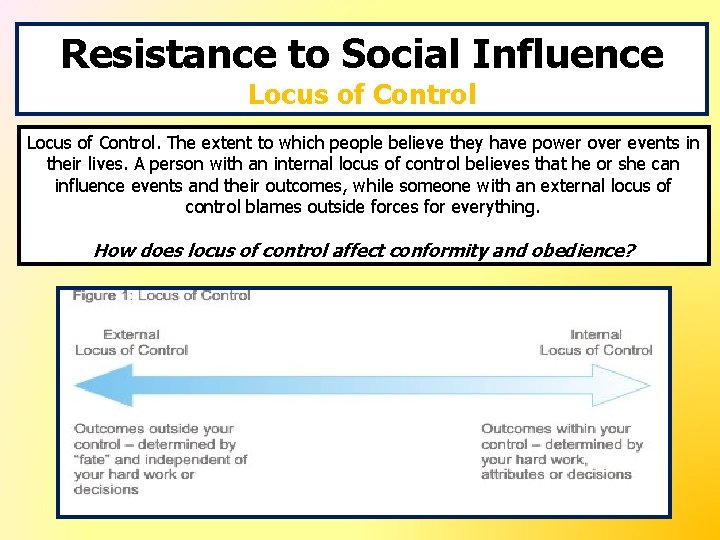 Resistance to Social Influence
Locus of Control

Locus of Control. The extent to which people believe they have power over events in their lives. A person with an internal locus of control believes that he or she can influence events and their outcomes, while someone with an external locus of control blames outside forces for everything.

How does locus of control affect conformity and obedience?

Figure 1: Locus of Control

External Locus of Control

Internal Locus of Control

Outcomes outside your control – determined by "fate" and independent of your hard work or decisions

Outcomes within your control – determined by your hard work, attributes or decisions